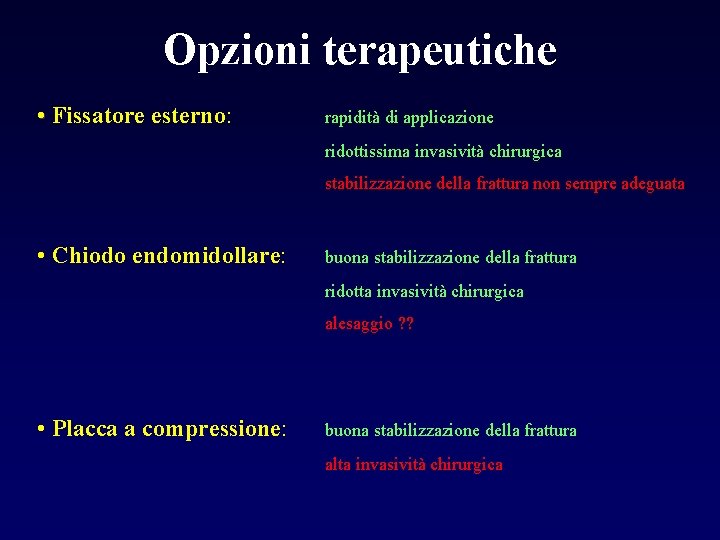 Opzioni terapeutiche

• Fissatore esterno: rapidità di applicazione
ridottissima invasività chirurgica
stabilizzazione della frattura non sempre adeguata

• Chiodo endomidollare: buona stabilizzazione della frattura
ridotta invasività chirurgica
alesaggio ??

• Placca a compressione: buona stabilizzazione della frattura
alta invasività chirurgica